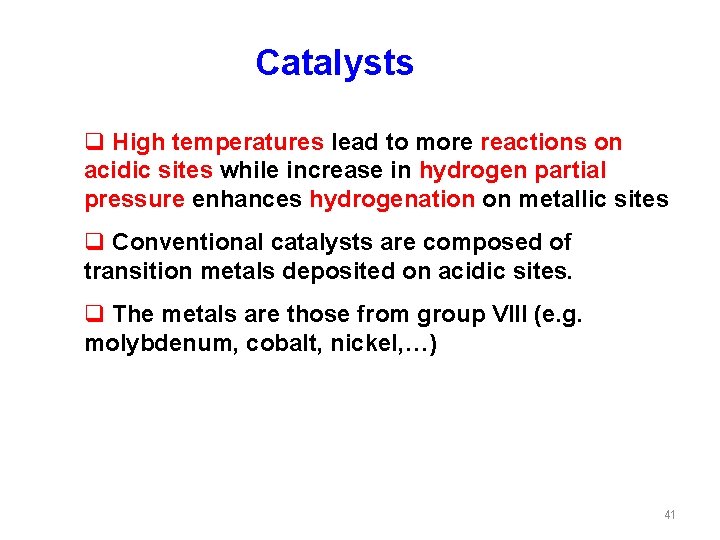 Catalysts

❑ High temperatures lead to more reactions on acidic sites while increase in hydrogen partial pressure enhances hydrogenation on metallic sites

❑ Conventional catalysts are composed of transition metals deposited on acidic sites.

❑ The metals are those from group VIII (e.g. molybdenum, cobalt, nickel,…)

41